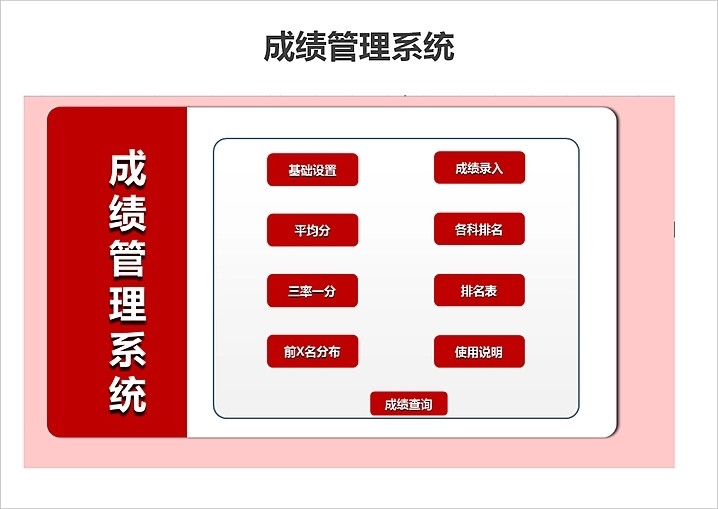 成绩管理系统

成绩管理系统

基础设置

成绩录入

平均分

各科排名

三率一分

排名表

前X名分布

使用说明

成绩查询